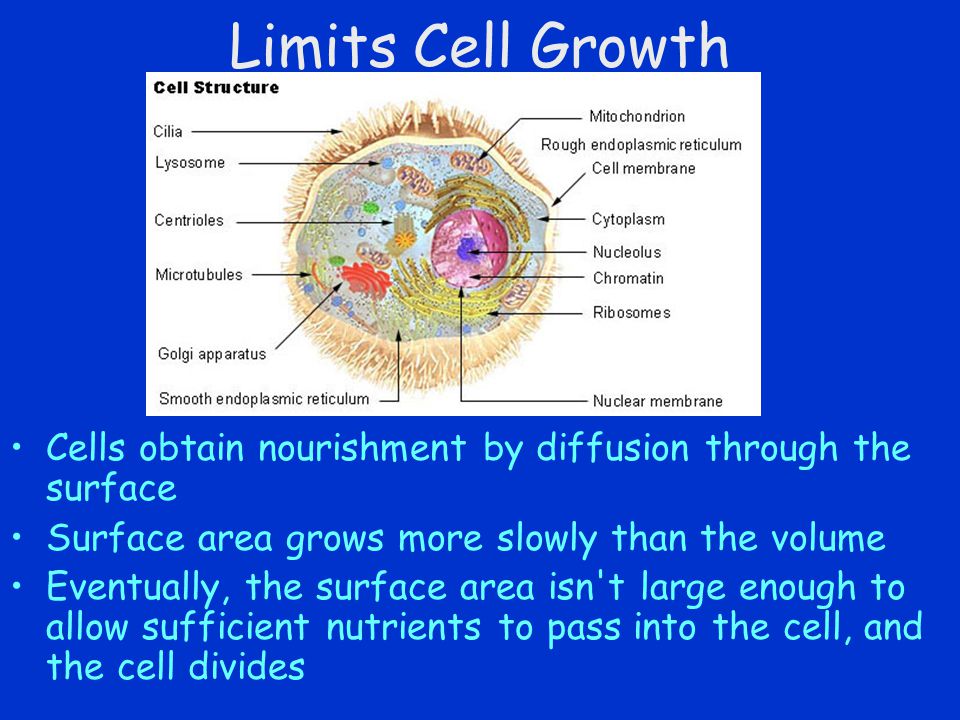 Limits Cell Growth

Cell Structure

Cilia

Lysosome

Centrioles

Microtubules

Golgi apparatus

Smooth endoplasmic reticulum

Mitochondrion

Rough endoplasmic reticulum

Cell membrane

Cytoplasm

Nucleolus

Chromatin

Ribosomes

Nuclear membrane

• Cells obtain nourishment by diffusion through the surface

• Surface area grows more slowly than the volume

• Eventually, the surface area isn't large enough to allow sufficient nutrients to pass into the cell, and the cell divides